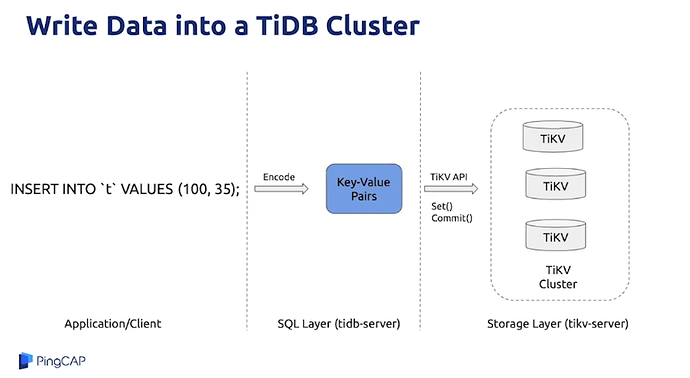 Write Data into a TiDB Cluster

INSERT INTO `t` VALUES (100, 35);

Encode

Key-Value Pairs

TiKV API

Set()
Commit()

TiKV

TiKV

TiKV

TiKV Cluster

Application/Client

SQL Layer (tidb-server)

Storage Layer (tikv-server)

PingCAP